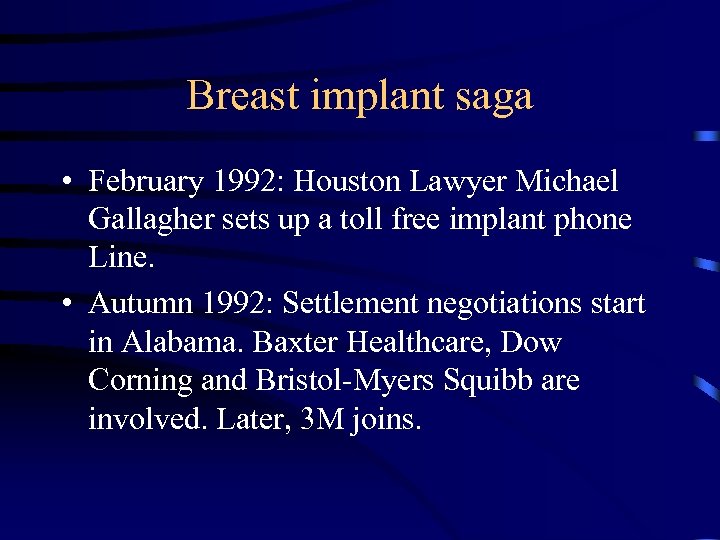 Breast implant saga

• February 1992: Houston Lawyer Michael Gallagher sets up a toll free implant phone Line.

• Autumn 1992: Settlement negotiations start in Alabama. Baxter Healthcare, Dow Corning and Bristol-Myers Squibb are involved. Later, 3M joins.